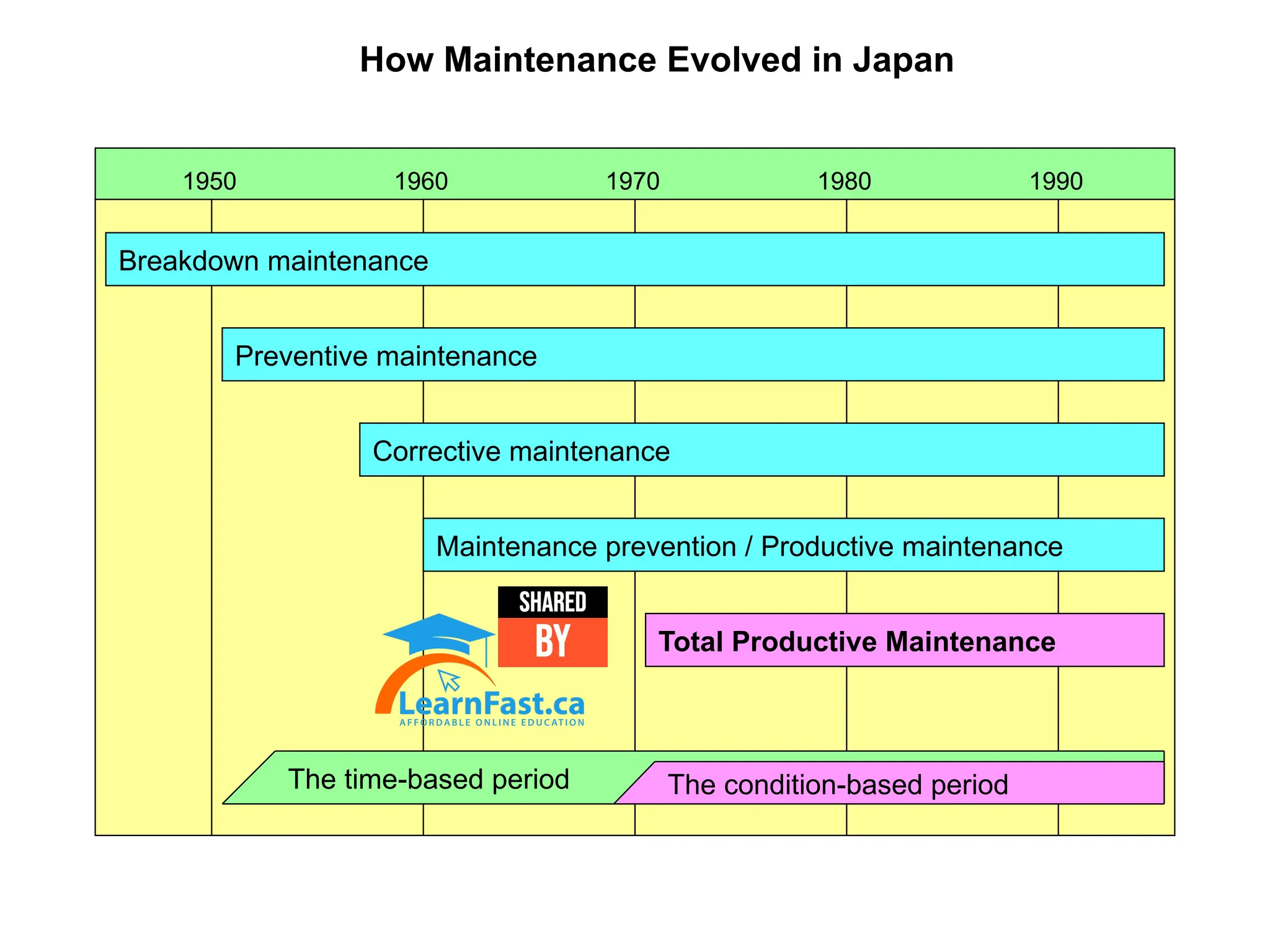 How Maintenance Evolved in Japan

1950 1960 1970 1980 1990

Breakdown maintenance

Preventive maintenance

Corrective maintenance

Maintenance prevention / Productive maintenance

SHARED BY

LearnFast.ca
AFFORDABLE ONLINE EDUCATION

Total Productive Maintenance

The time-based period

The condition-based period